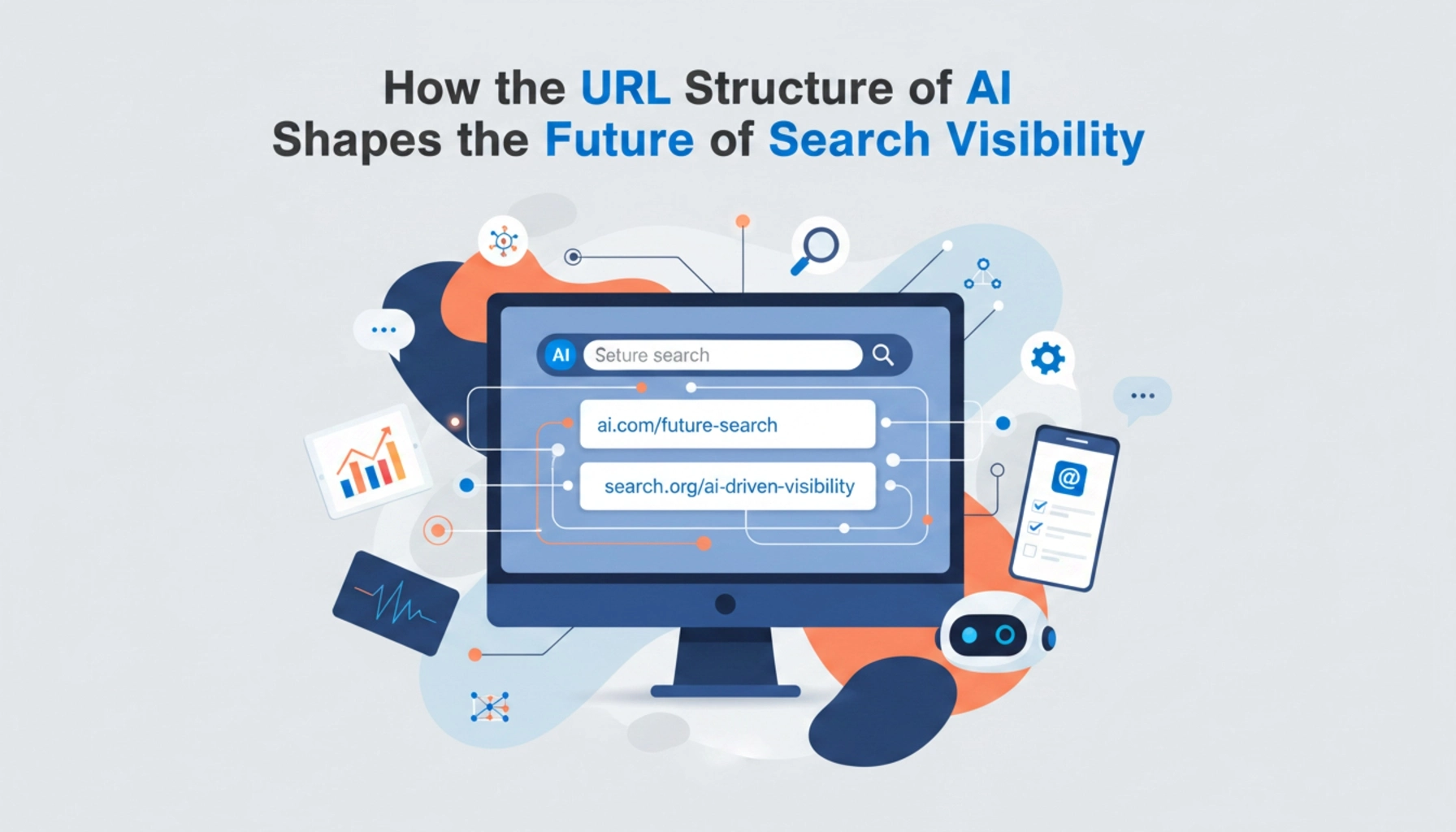 How the URL Structure of AI Shapes the Future of Search Visibility

AI Seture search

ai.com/future-search

search.org/ai-driven-visibility

@